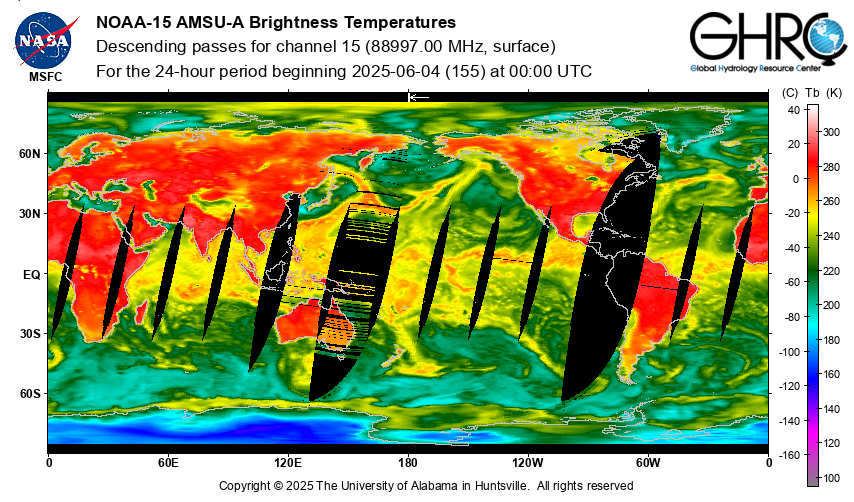 NASA
MSFC

NOAA-15 AMSU-A Brightness Temperatures
Descending passes for channel 15 (88997.00 MHz, surface)
For the 24-hour period beginning 2025-06-04 (155) at 00:00 UTC

GHRC
Global Hydrology Resource Center

60N
30N
EQ
30S
60S

0
60E
120E
180
120W
60W
0

(C) Tb (K)
40
20
0
-20
-40
-60
-80
-100
-120
-140
-160
300
280
260
240
220
200
180
160
140
120
100

Copyright © 2025 The University of Alabama in Huntsville. All rights reserved